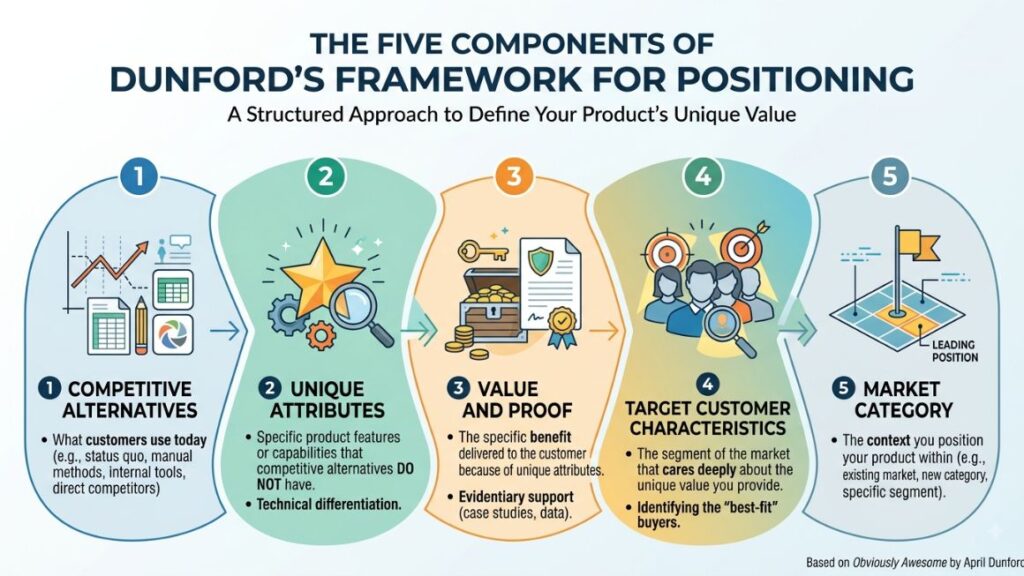 THE FIVE COMPONENTS OF
DUNFORD'S FRAMEWORK FOR POSITIONING

A Structured Approach to Define Your Product's Unique Value

1

1 COMPETITIVE ALTERNATIVES

• What customers use today (e.g., status quo, manual methods, internal tools, direct competitors)

2

2 UNIQUE ATTRIBUTES

• Specific product features or capabilities that competitive alternatives DO NOT have.
• Technical differentiation.

3

3 VALUE AND PROOF

• The specific benefit delivered to the customer because of unique attributes.
• Evidentiary support (case studies, data).

4

4 TARGET CUSTOMER CHARACTERISTICS

• The segment of the market that cares deeply about the unique value you provide.
• Identifying the "best-fit" buyers.

5

LEADING POSITION

5 MARKET CATEGORY

• The context you position your product within (e.g., existing market, new category, specific segment).

Based on Obviously Awesome by April Dunford